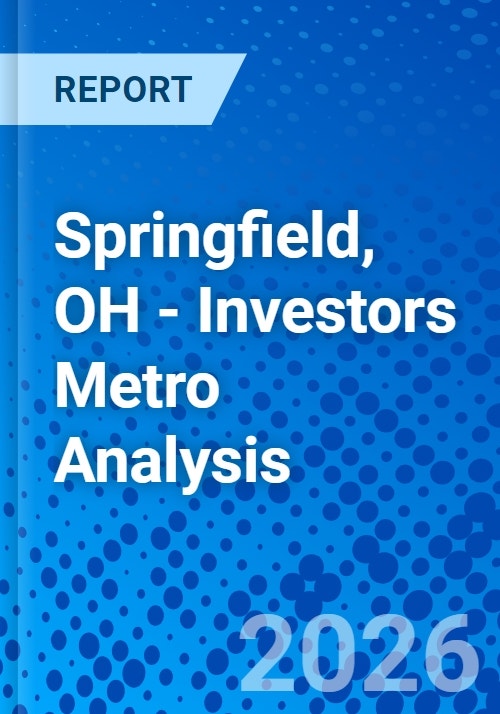 REPORT

Springfield, OH - Investors Metro Analysis

2026